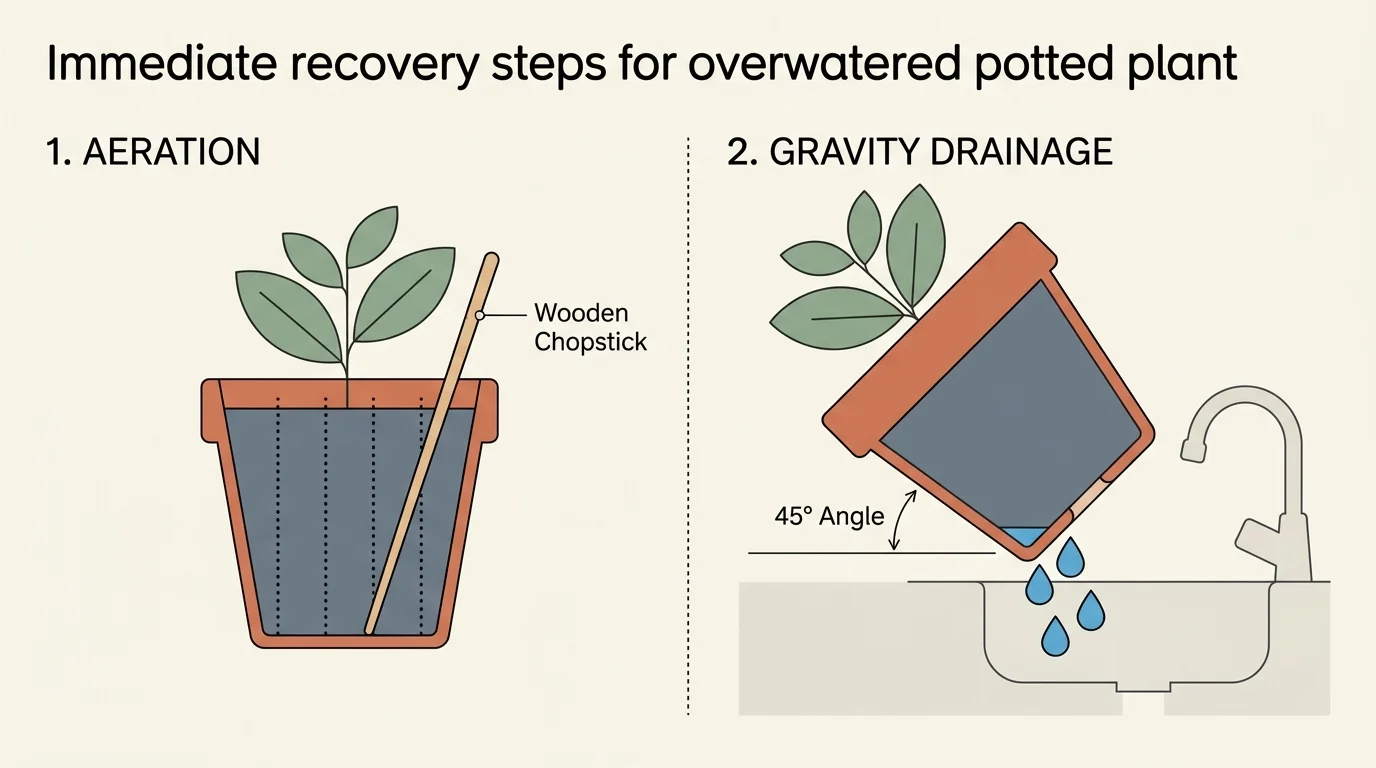 Immediate recovery steps for overwatered potted plant

1. AERATION

Wooden Chopstick

2. GRAVITY DRAINAGE

45° Angle